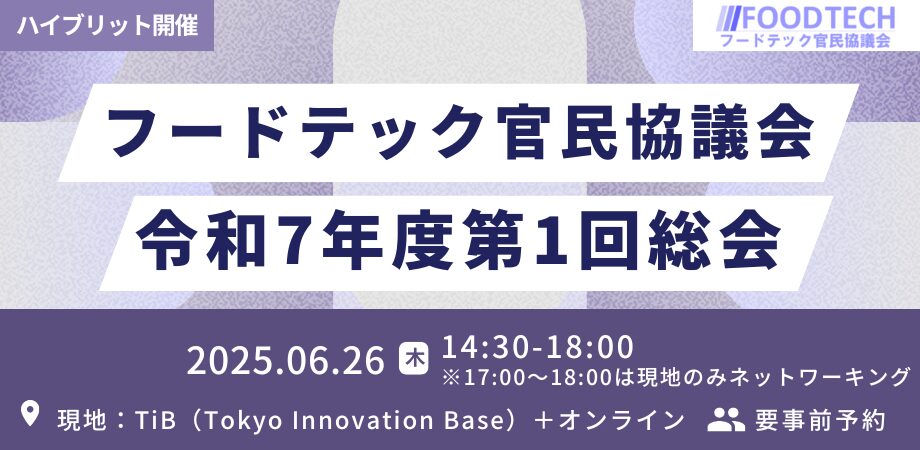 ハイブリット開催

FOODTECH
フードテック官民協議会

フードテック官民協議会
令和7年度第1回総会

2025.06.26 木 14:30-18:00
※17:00～18:00は現地のみネットワーキング

現地：TiB（Tokyo Innovation Base）＋オンライン 要事前予約